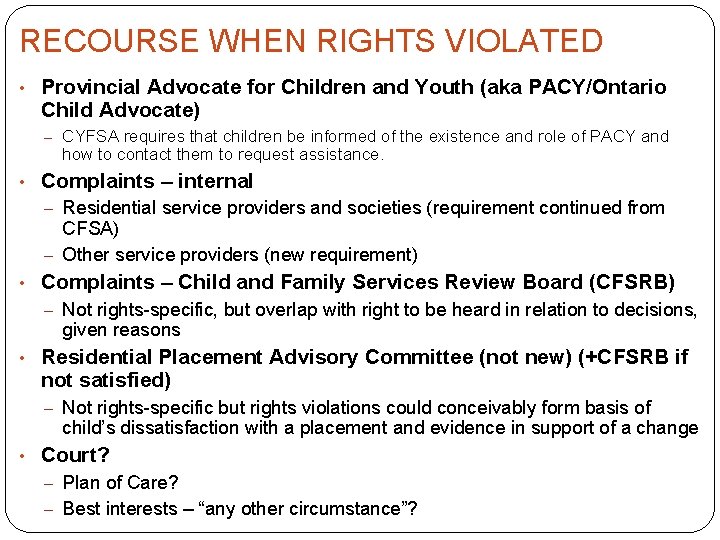 RECOURSE WHEN RIGHTS VIOLATED

• Provincial Advocate for Children and Youth (aka PACY/Ontario Child Advocate)
– CYFSA requires that children be informed of the existence and role of PACY and how to contact them to request assistance.

• Complaints – internal
– Residential service providers and societies (requirement continued from CFSA)
– Other service providers (new requirement)

• Complaints – Child and Family Services Review Board (CFSRB)
– Not rights-specific, but overlap with right to be heard in relation to decisions, given reasons

• Residential Placement Advisory Committee (not new) (+CFSRB if not satisfied)
– Not rights-specific but rights violations could conceivably form basis of child's dissatisfaction with a placement and evidence in support of a change

• Court?
– Plan of Care?
– Best interests – "any other circumstance"?